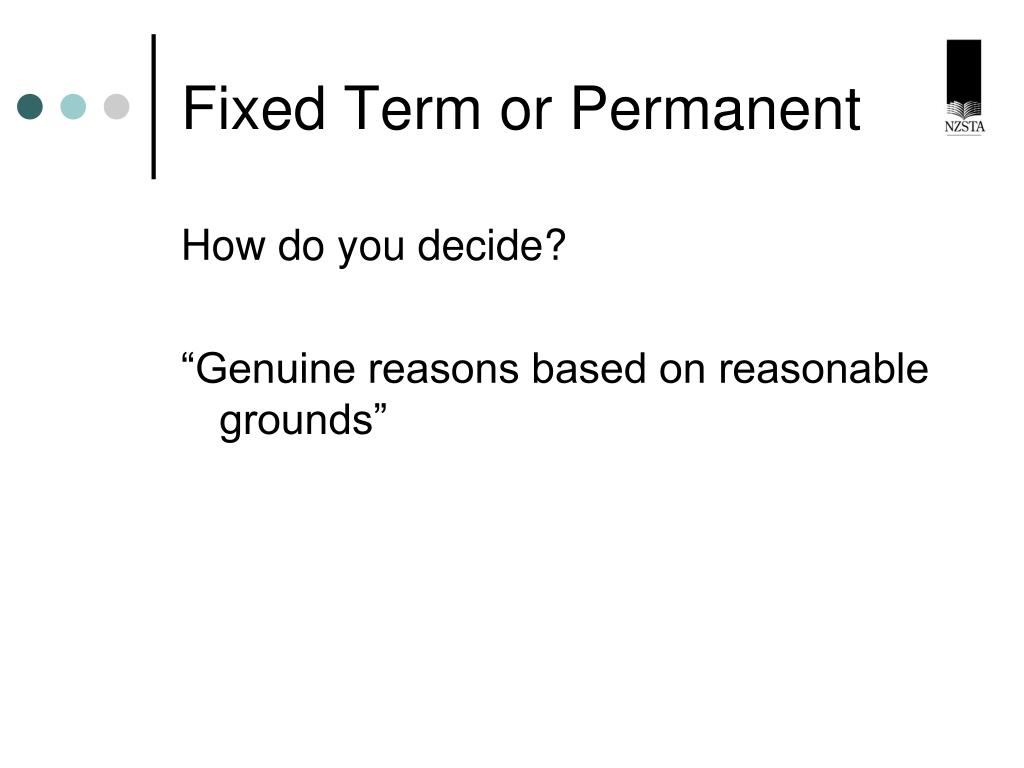 Fixed Term or Permanent

NZSTA

How do you decide?

“Genuine reasons based on reasonable grounds”